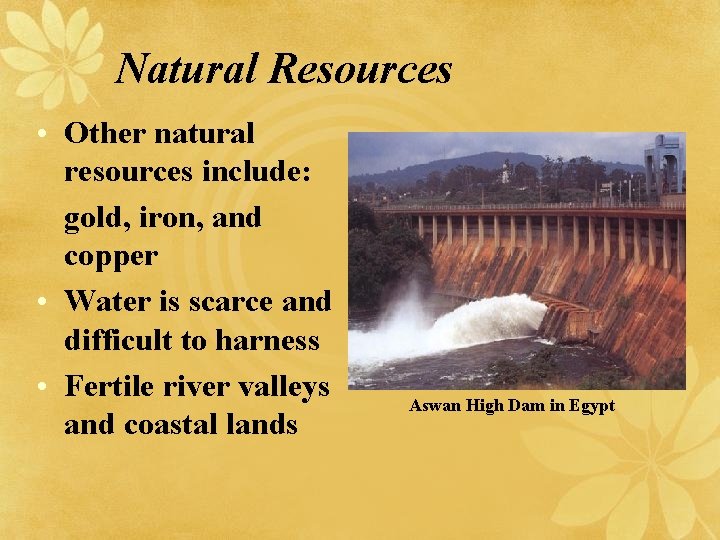 Natural Resources

• Other natural resources include:

gold, iron, and copper

• Water is scarce and difficult to harness

• Fertile river valleys and coastal lands

Aswan High Dam in Egypt